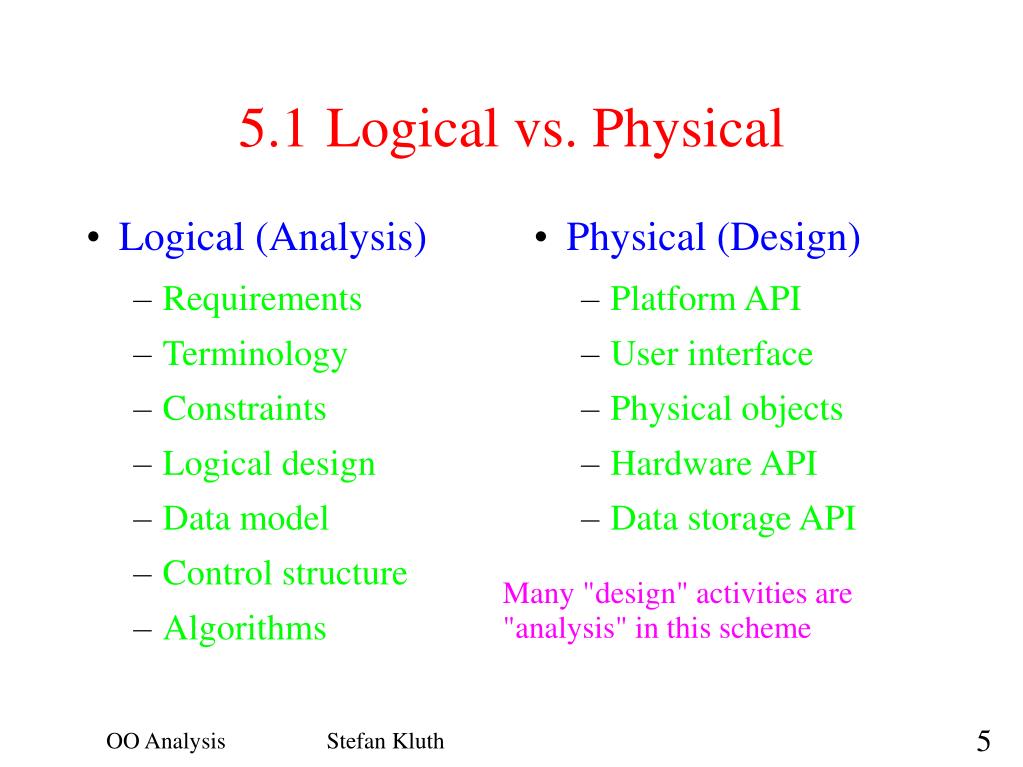 5.1 Logical vs. Physical

• Logical (Analysis)
– Requirements
– Terminology
– Constraints
– Logical design
– Data model
– Control structure
– Algorithms

• Physical (Design)
– Platform API
– User interface
– Physical objects
– Hardware API
– Data storage API

Many "design" activities are "analysis" in this scheme

OO Analysis Stefan Kluth 5